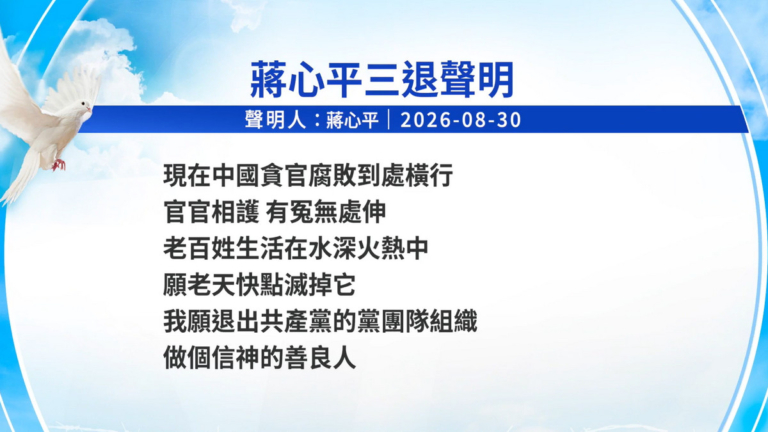 蔣心平三退聲明

聲明人：蔣心平｜2026-08-30

現在中國貪官腐敗到處橫行
官官相護 有冤無處伸
老百姓生活在水深火熱中
願老天快點滅掉它
我願退出共產黨的黨團隊組織
做個信神的善良人